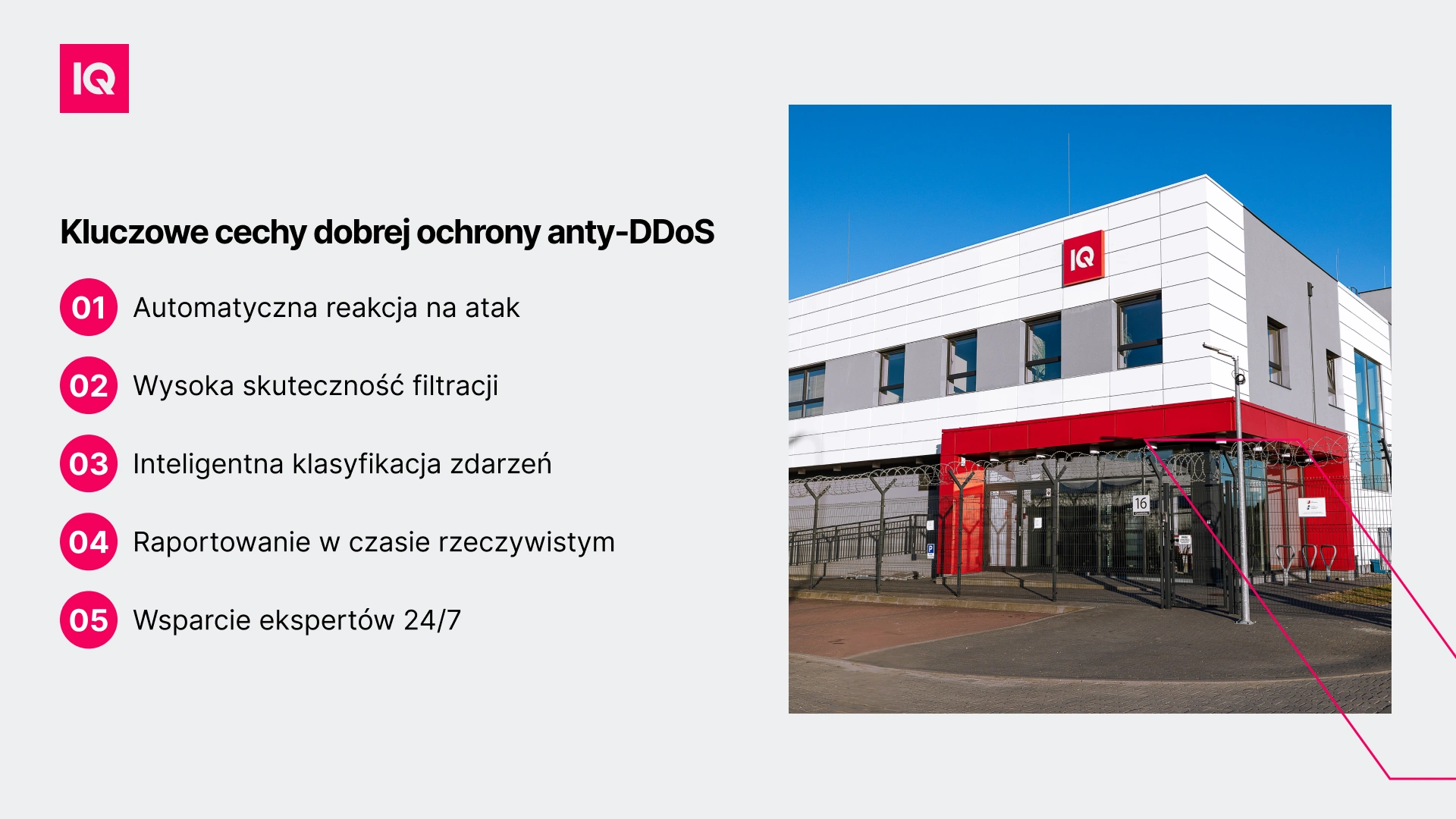 IQ

Kluczowe cechy dobrej ochrony anty-DDoS

01 Automatyczna reakcja na atak

02 Wysoka skuteczność filtracji

03 Inteligentna klasyfikacja zdarzeń

04 Raportowanie w czasie rzeczywistym

05 Wsparcie ekspertów 24/7

IQ

16